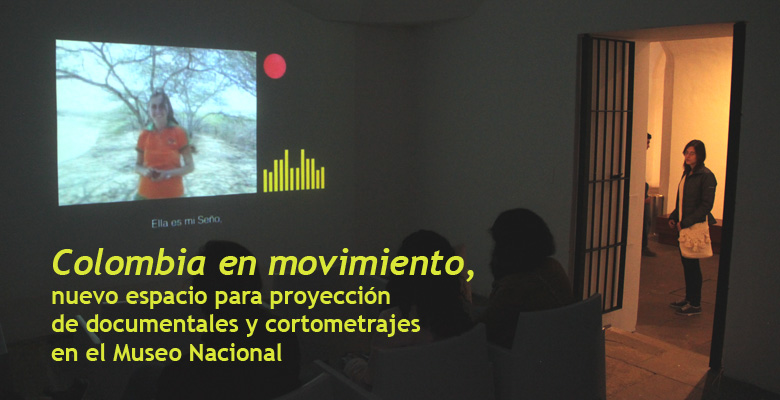 Ella es mi Seño.

Colombia en movimiento,
nuevo espacio para proyección de documentales y cortometrajes en el Museo Nacional